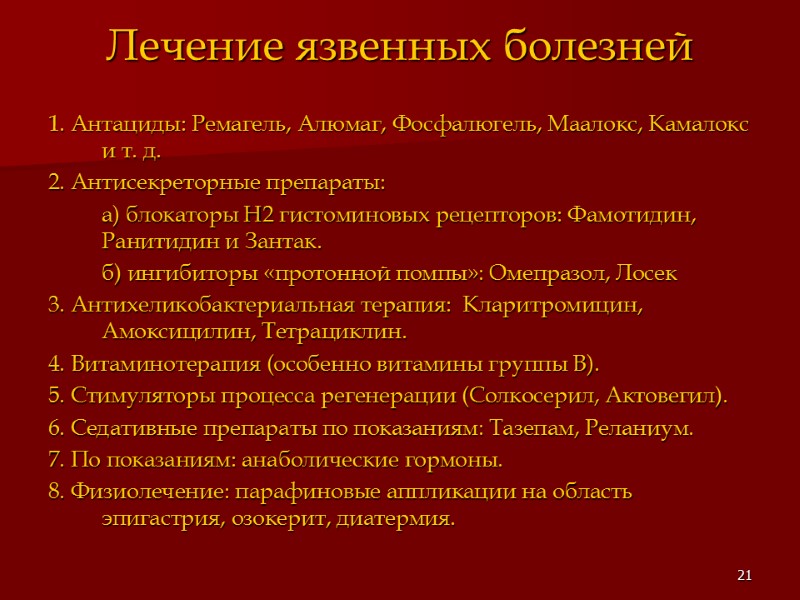 Лечение язвенных болезней

1. Антациды: Ремагель, Алюмаг, Фосфалюгель, Маалокс, Камалокс и т. д.

2. Антисекреторные препараты:

а) блокаторы Н2 гистоминовых рецепторов: Фамотидин, Ранитидин и Зантак.

б) ингибиторы «протонной помпы»: Омепразол, Лосек

3. Антихеликобактериальная терапия: Кларитромицин, Амоксицилин, Тетрациклин.

4. Витаминотерапия (особенно витамины группы В).

5. Стимуляторы процесса регенерации (Солкосерил, Актовегил).

6. Седативные препараты по показаниям: Тазепам, Реланиум.

7. По показаниям: анаболические гормоны.

8. Физиолечение: парафиновые аппликации на область эпигастрия, озокерит, диатермия.

21